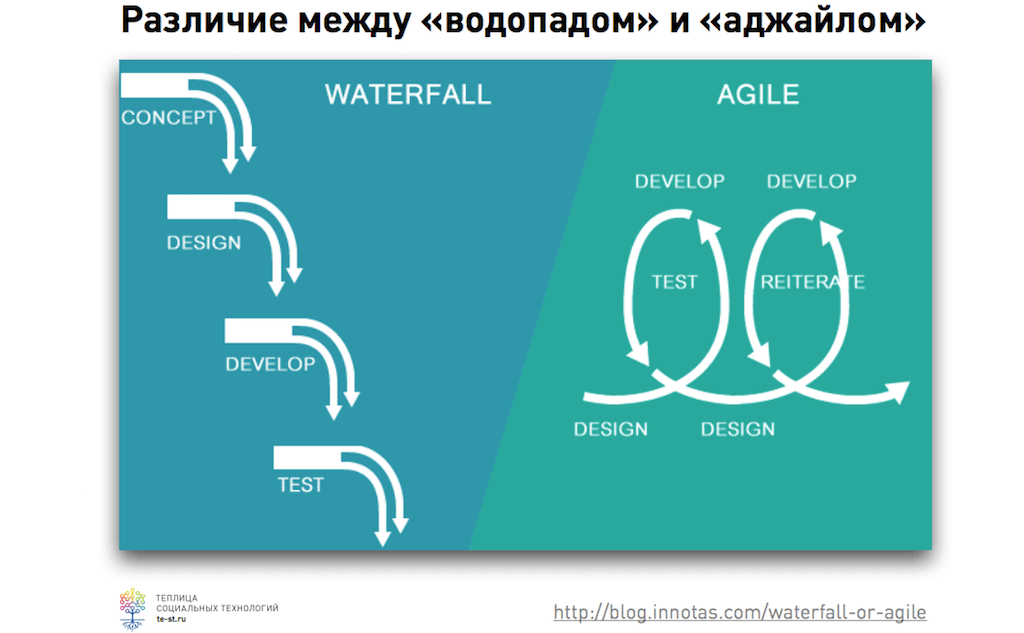 Различие между «водопадом» и «аджайлом»

WATERFALL

CONCEPT

DESIGN

DEVELOP

TEST

AGILE

DEVELOP DEVELOP

TEST REITERATE

DESIGN DESIGN

ТЕПЛИЦА СОЦИАЛЬНЫХ ТЕХНОЛОГИЙ te-st.ru

http://blog.innotas.com/waterfall-or-agile